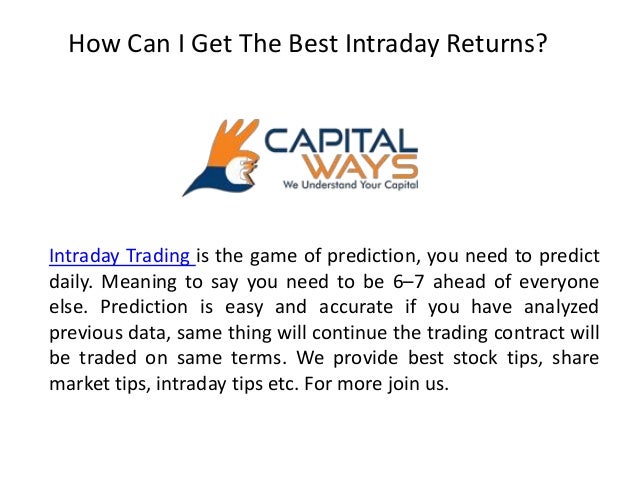 How Can I Get The Best Intraday Returns?

CAPITAL WAYS
We Understand Your Capital

Intraday Trading is the game of prediction, you need to predict daily. Meaning to say you need to be 6–7 ahead of everyone else. Prediction is easy and accurate if you have analyzed previous data, same thing will continue the trading contract will be traded on same terms. We provide best stock tips, share market tips, intraday tips etc. For more join us.